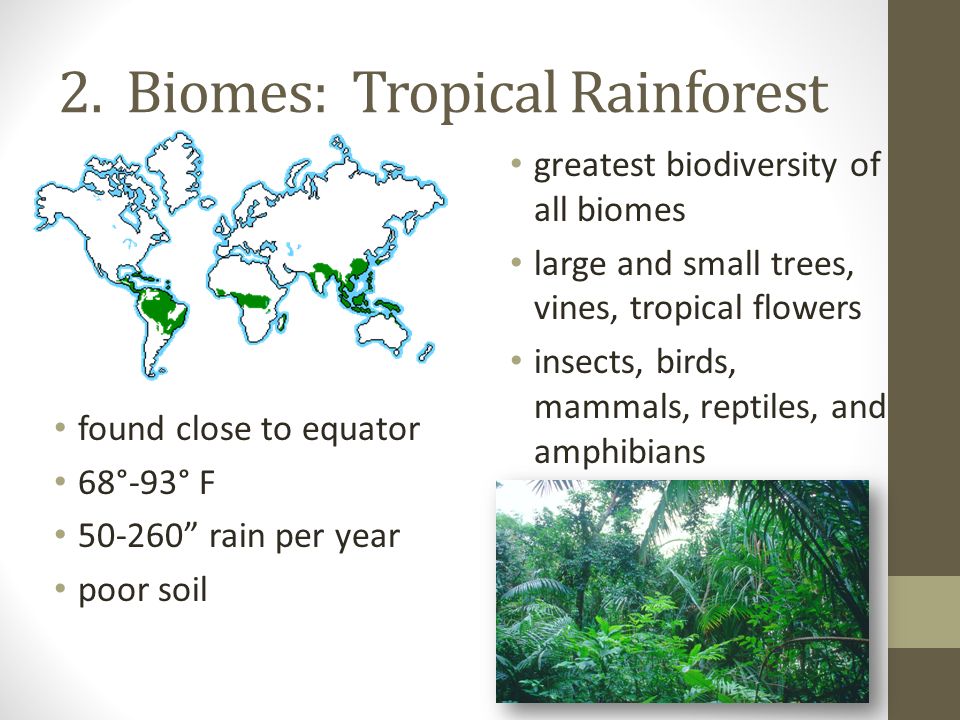 2. Biomes: Tropical Rainforest

• found close to equator
• 68°-93° F
• 50-260” rain per year
• poor soil

• greatest biodiversity of all biomes
• large and small trees, vines, tropical flowers
• insects, birds, mammals, reptiles, and amphibians